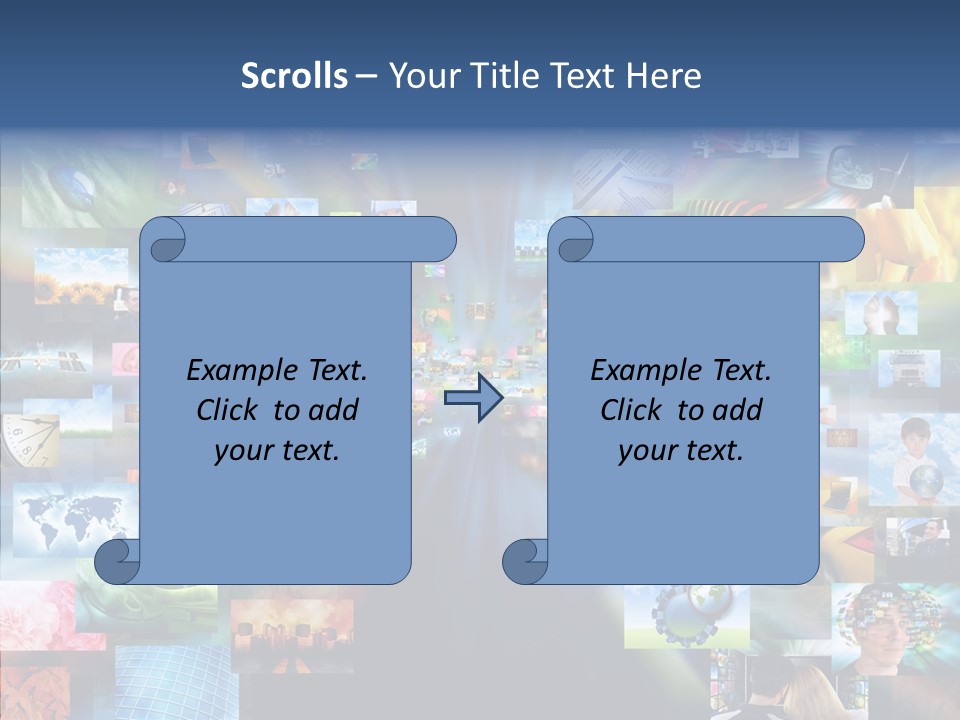 Scrolls – Your Title Text Here

Example Text. Click to add your text.

Example Text. Click to add your text.